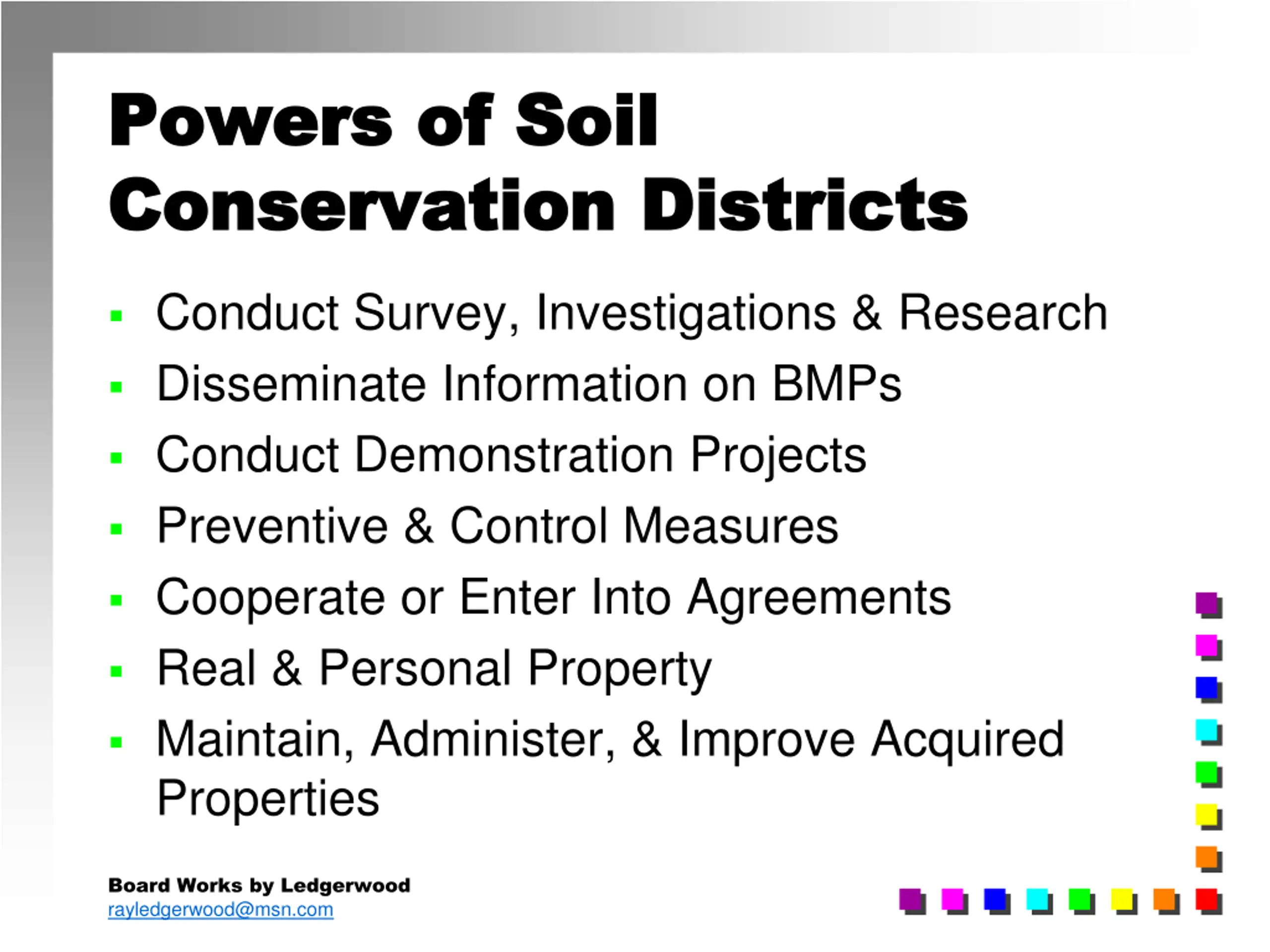 Powers of Soil Conservation Districts

- Conduct Survey, Investigations & Research
- Disseminate Information on BMPs
- Conduct Demonstration Projects
- Preventive & Control Measures
- Cooperate or Enter Into Agreements
- Real & Personal Property
- Maintain, Administer, & Improve Acquired Properties

Board Works by Ledgerwood
rayledgerwood@msn.com